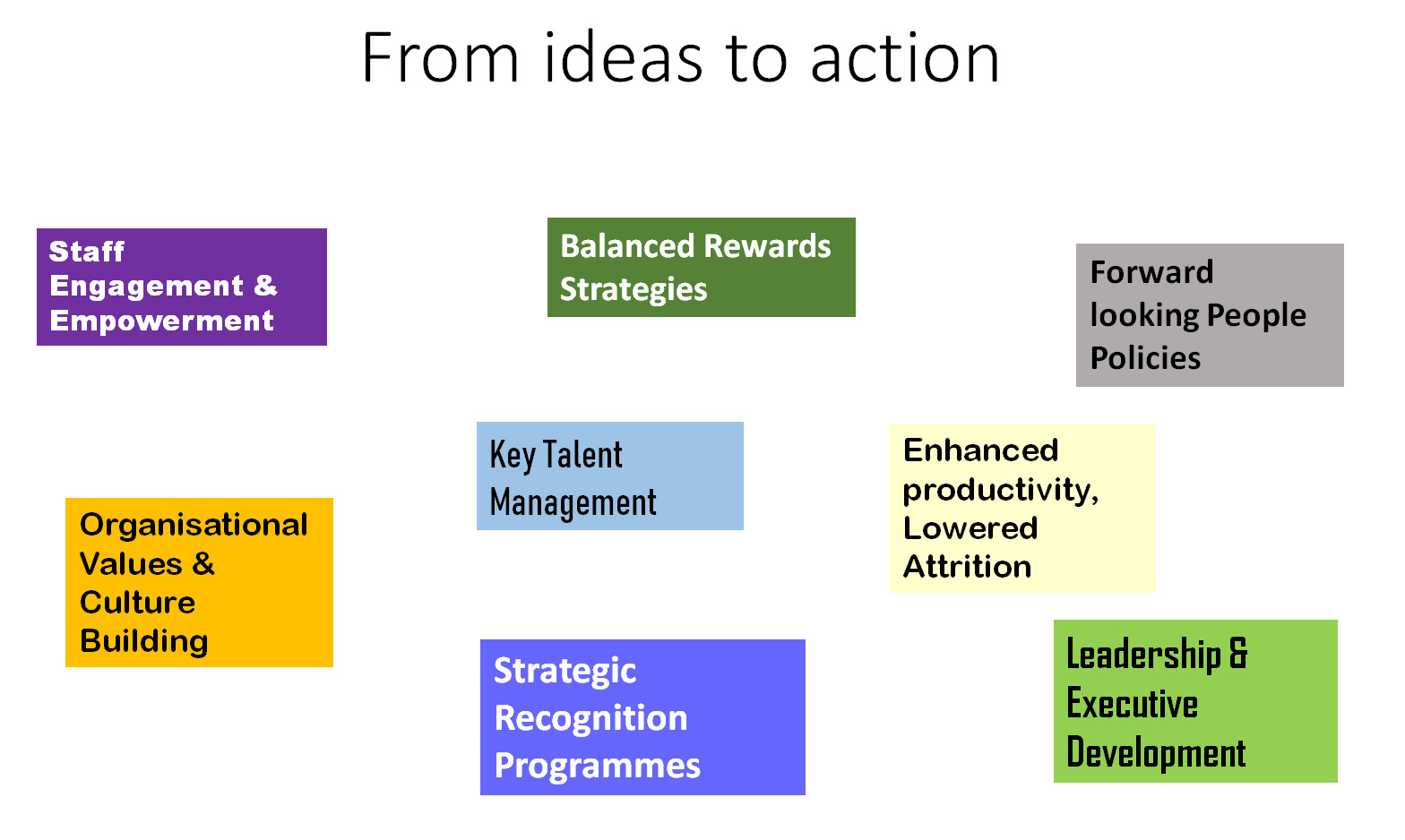 From ideas to action

Staff Engagement & Empowerment

Balanced Rewards Strategies

Forward looking People Policies

Key Talent Management

Enhanced productivity, Lowered Attrition

Organisational Values & Culture Building

Strategic Recognition Programmes

Leadership & Executive Development